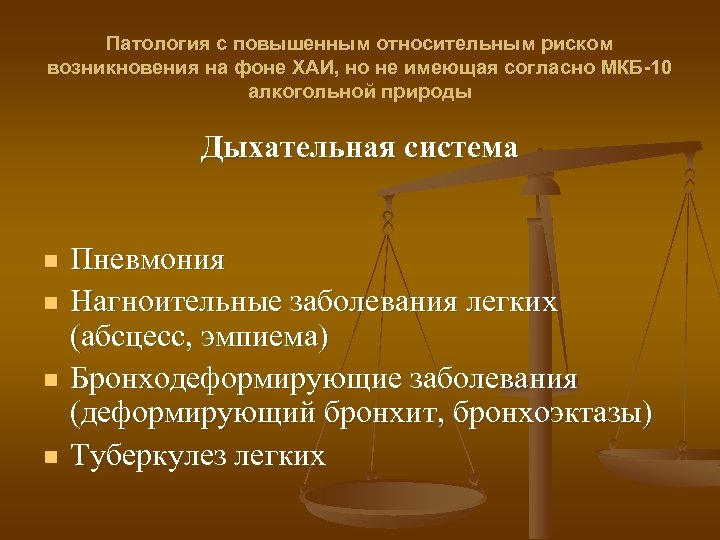 Патология с повышенным относительным риском возникновения на фоне ХАИ, но не имеющая согласно МКБ-10 алкогольной природы

Дыхательная система

- Пневмония
- Нагноительные заболевания легких (абсцесс, эмпиема)
- Бронходеформирующие заболевания (деформирующий бронхит, бронхоэктазы)
- Туберкулез легких